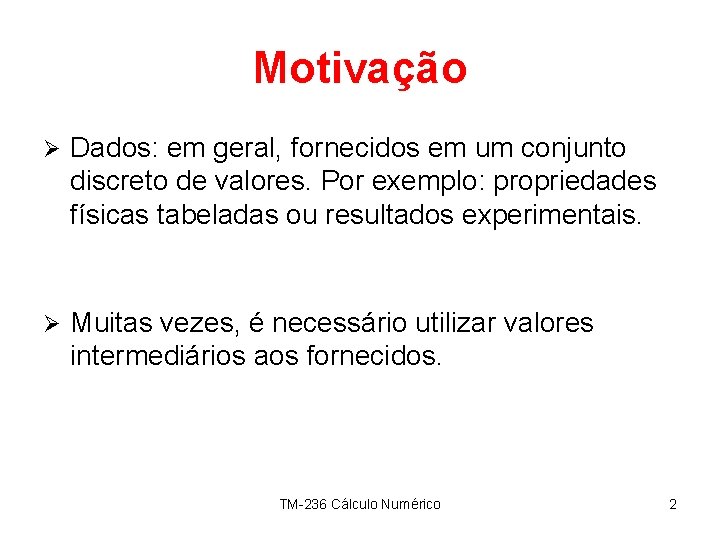 Motivação

➢ Dados: em geral, fornecidos em um conjunto discreto de valores. Por exemplo: propriedades físicas tabeladas ou resultados experimentais.

➢ Muitas vezes, é necessário utilizar valores intermediários aos fornecidos.

TM-236 Cálculo Numérico

2